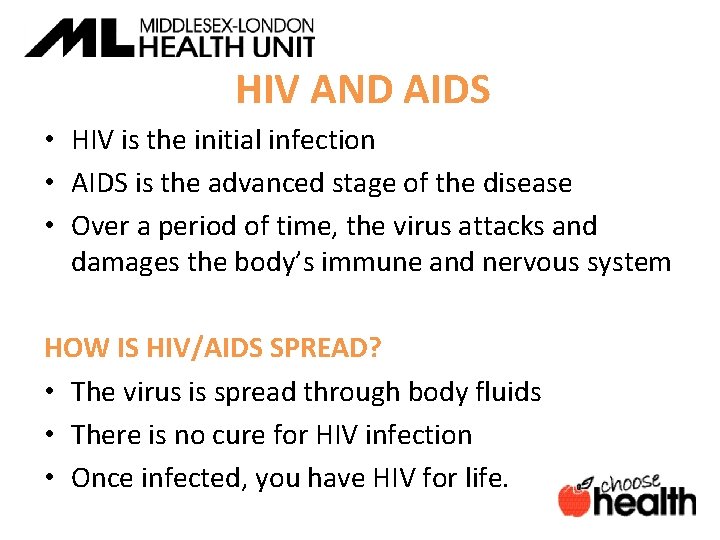 ML MIDDLESEX-LONDON HEALTH UNIT

HIV AND AIDS

• HIV is the initial infection
• AIDS is the advanced stage of the disease
• Over a period of time, the virus attacks and damages the body's immune and nervous system

HOW IS HIV/AIDS SPREAD?

• The virus is spread through body fluids
• There is no cure for HIV infection
• Once infected, you have HIV for life.

choose health